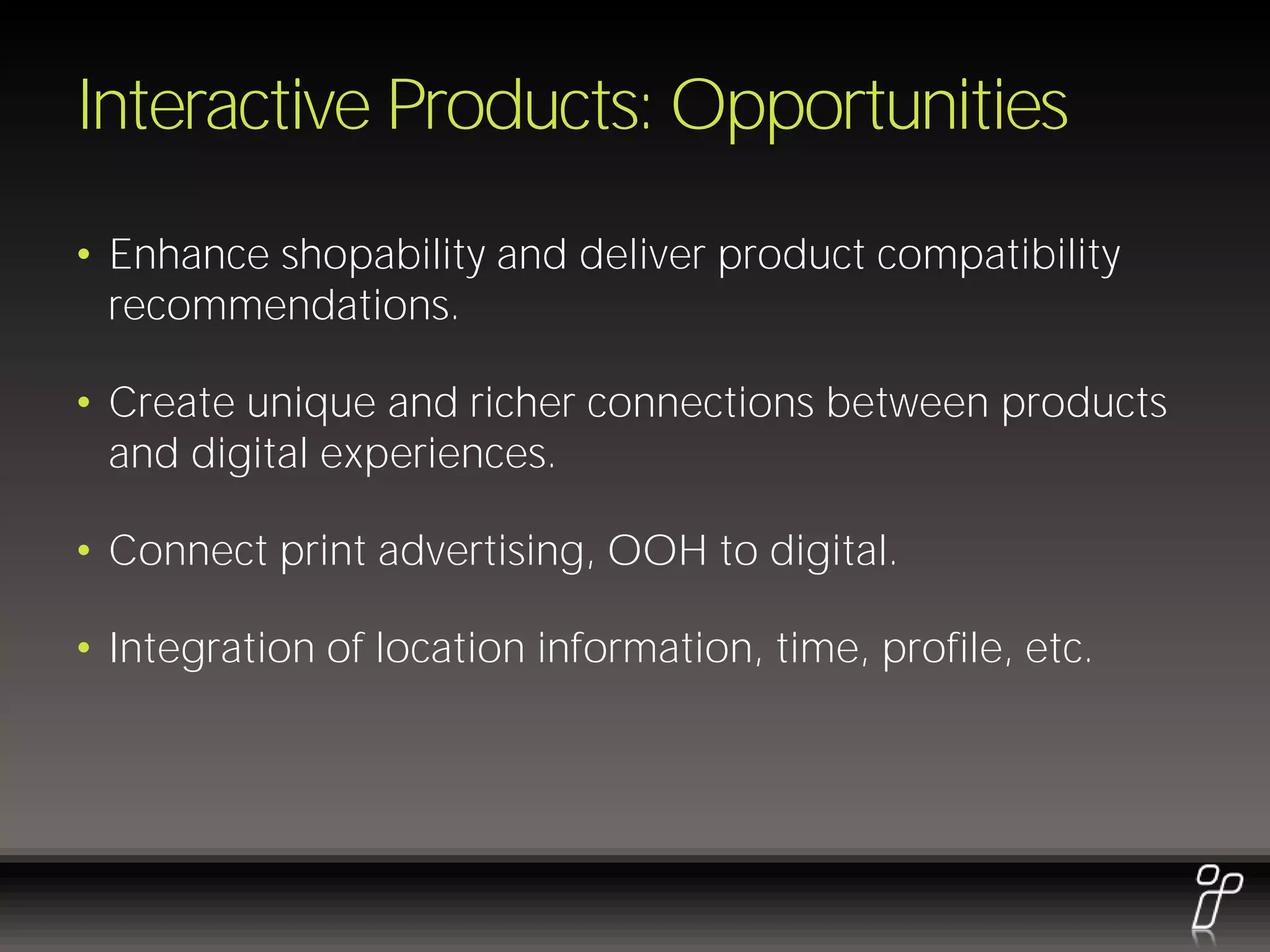 Interactive Products: Opportunities

• Enhance shopability and deliver product compatibility recommendations.

• Create unique and richer connections between products and digital experiences.

• Connect print advertising, OOH to digital.

• Integration of location information, time, profile, etc.